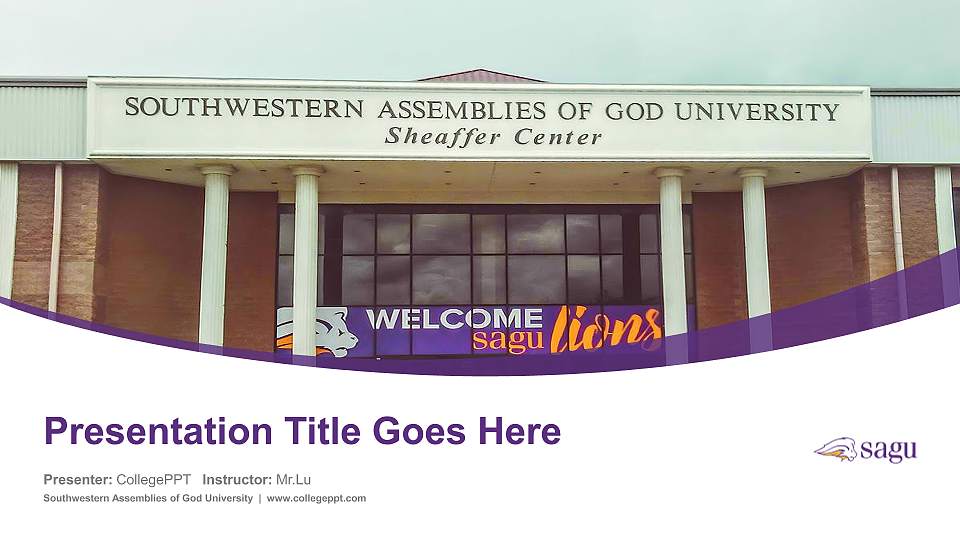 SOUTHWESTERN ASSEMBLIES OF GOD UNIVERSITY
Sheaffer Center

WELCOME sagu lions

Presentation Title Goes Here

sagu

Presenter: CollegePPT Instructor: Mr.Lu
Southwestern Assemblies of God University | www.collegeppt.com